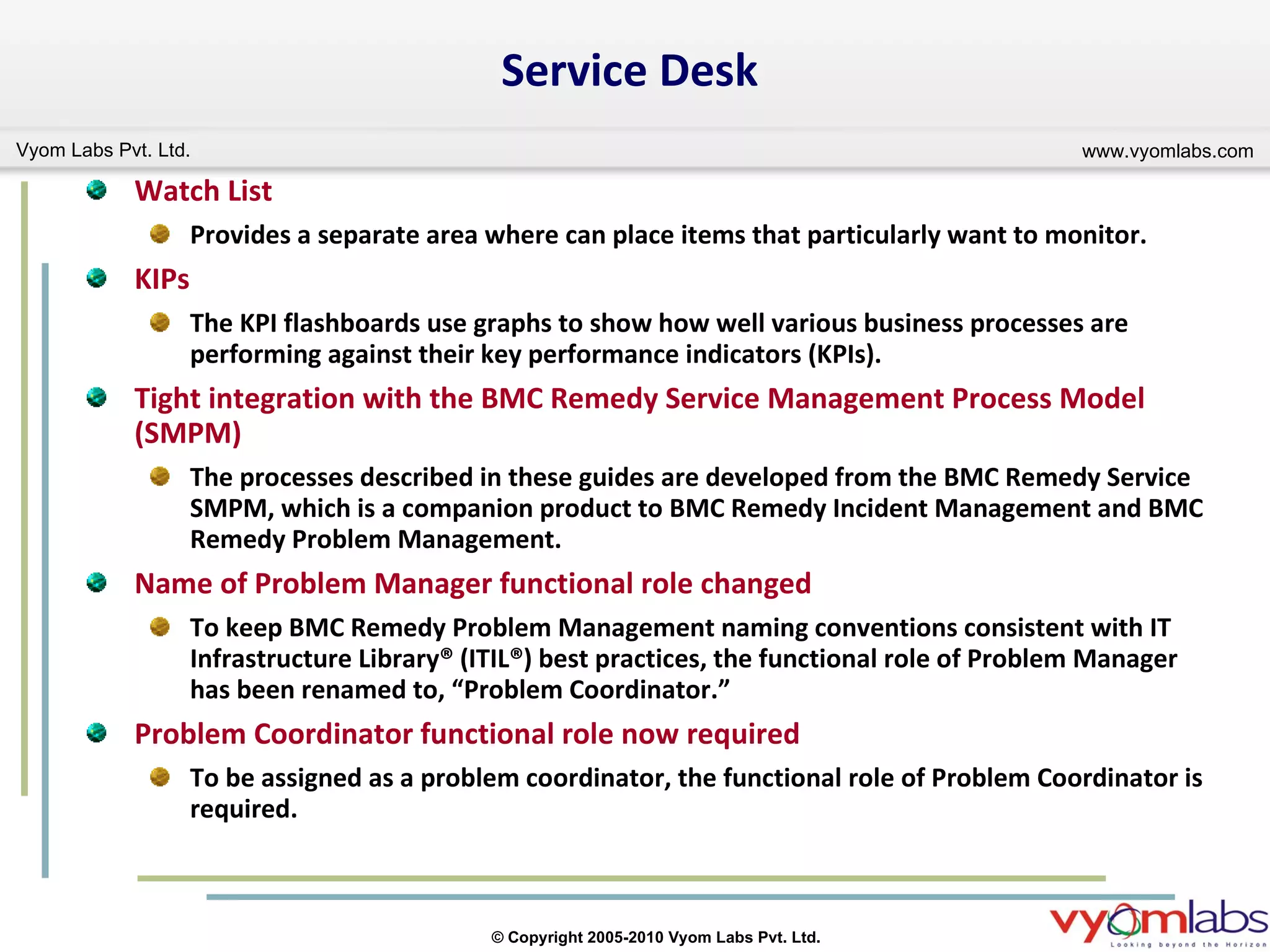 Service Desk

Vyom Labs Pvt. Ltd.

www.vyomlabs.com

Watch List

Provides a separate area where can place items that particularly want to monitor.

KIPs

The KPI flashboards use graphs to show how well various business processes are performing against their key performance indicators (KPIs).

Tight integration with the BMC Remedy Service Management Process Model (SMPM)

The processes described in these guides are developed from the BMC Remedy Service SMPM, which is a companion product to BMC Remedy Incident Management and BMC Remedy Problem Management.

Name of Problem Manager functional role changed

To keep BMC Remedy Problem Management naming conventions consistent with IT Infrastructure Library® (ITIL®) best practices, the functional role of Problem Manager has been renamed to, “Problem Coordinator.”

Problem Coordinator functional role now required

To be assigned as a problem coordinator, the functional role of Problem Coordinator is required.

© Copyright 2005-2010 Vyom Labs Pvt. Ltd.

vyomlabs
Looking beyond the Horizon